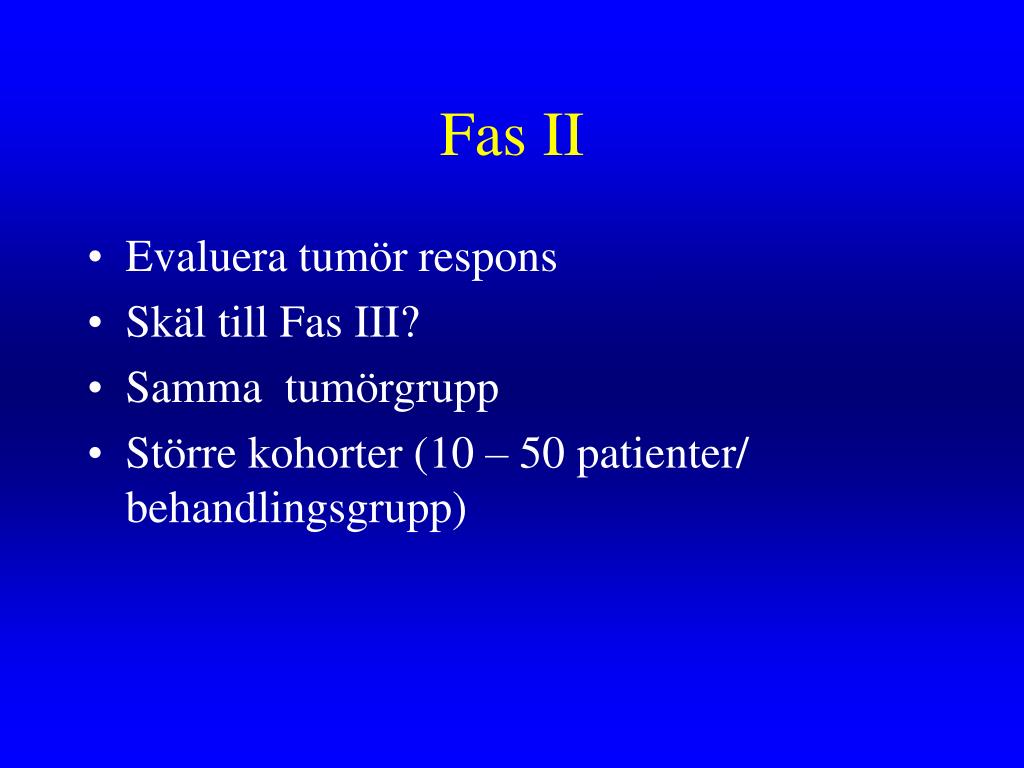 Fas II

• Evaluera tumör respons
• Skäl till Fas III?
• Samma tumörgrupp
• Större kohorter (10 – 50 patienter/ behandlingsgrupp)